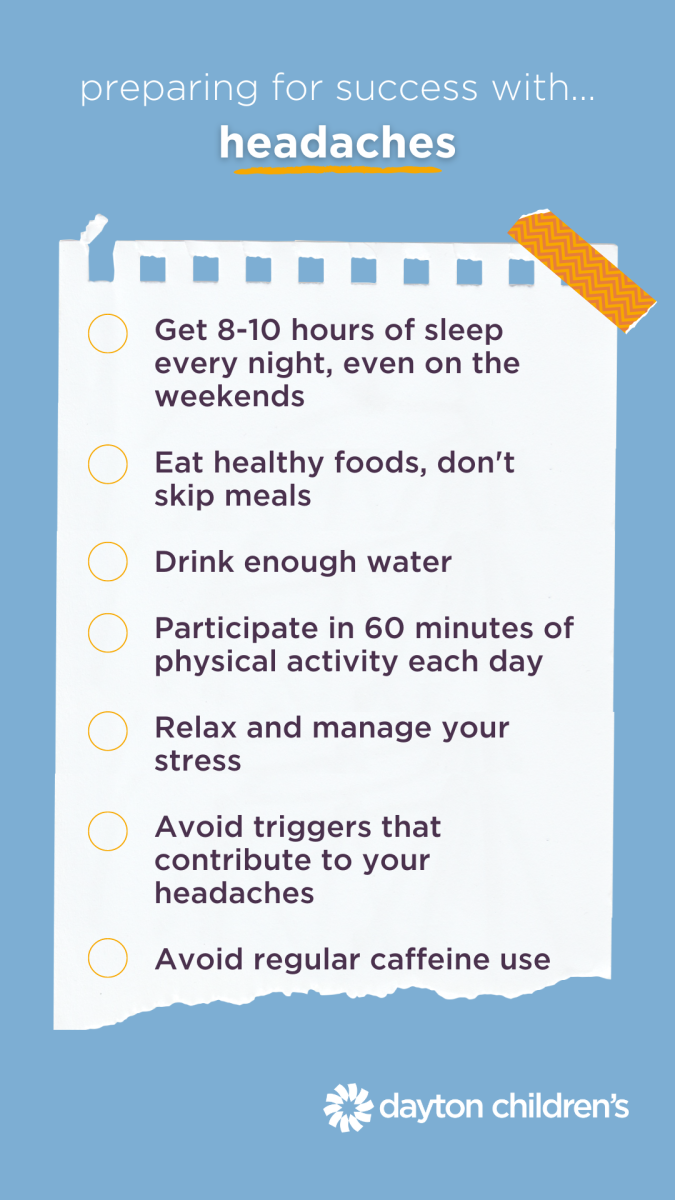 preparing for success with...

headaches

Get 8-10 hours of sleep every night, even on the weekends

Eat healthy foods, don't skip meals

Drink enough water

Participate in 60 minutes of physical activity each day

Relax and manage your stress

Avoid triggers that contribute to your headaches

Avoid regular caffeine use

dayton children's